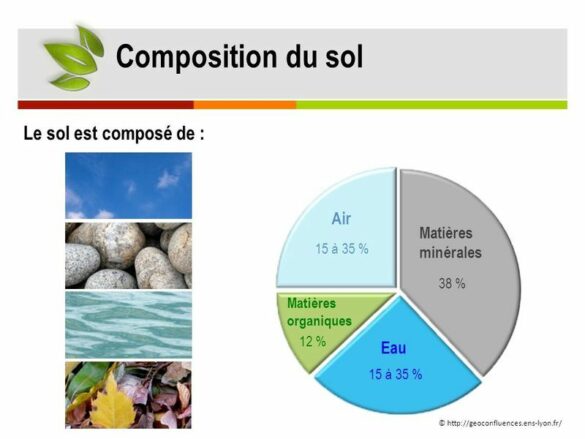 Composition du sol

Le sol est composé de :

Air
15 à 35 %

Matières minérales
38 %

Matières organiques
12 %

Eau
15 à 35 %

© http://geoconfluences.ens-lyon.fr/